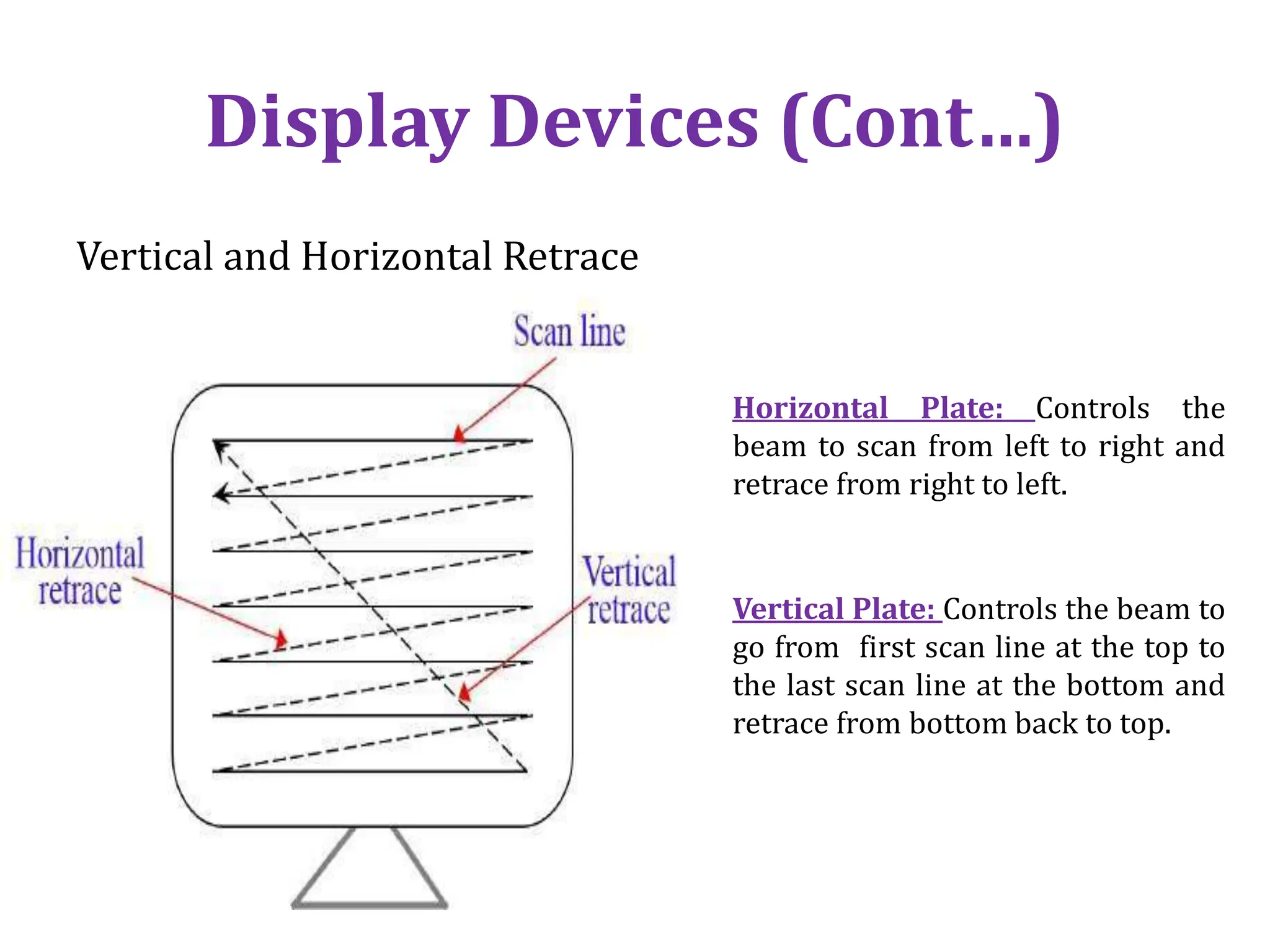 Display Devices (Cont…)

Vertical and Horizontal Retrace

Scan line

Horizontal retrace

Vertical retrace

Horizontal Plate: Controls the beam to scan from left to right and retrace from right to left.

Vertical Plate: Controls the beam to go from first scan line at the top to the last scan line at the bottom and retrace from bottom back to top.